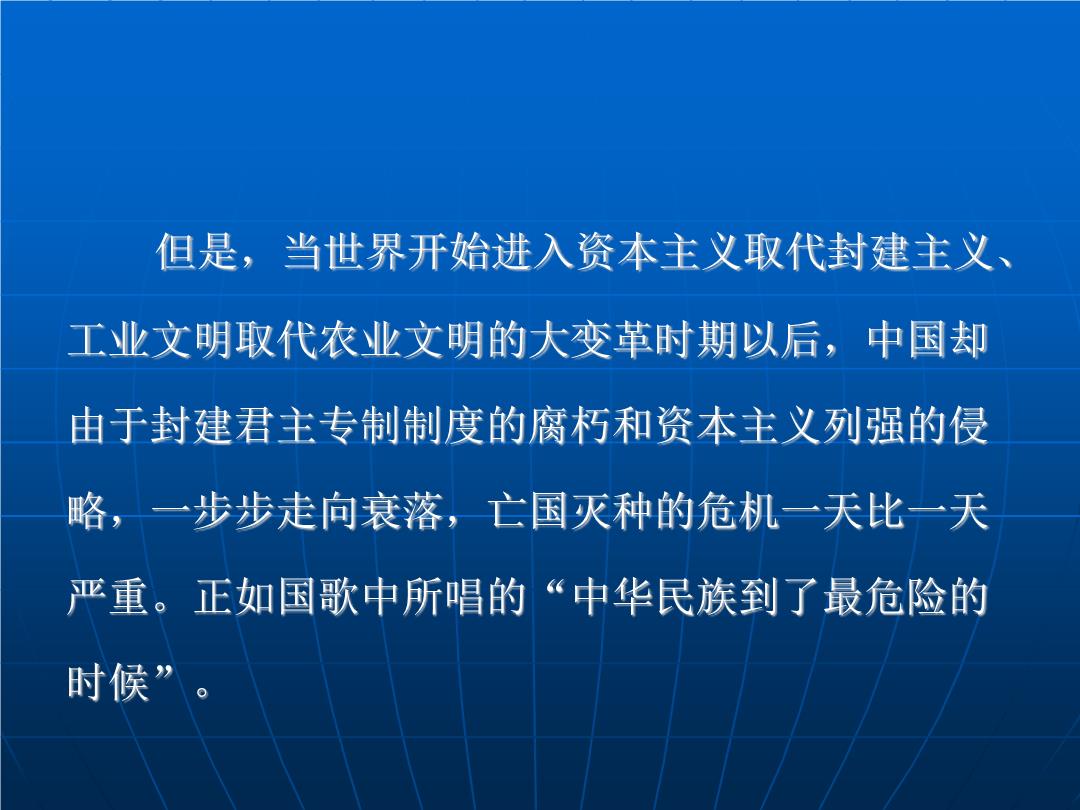 但是，当世界开始进入资本主义取代封建主义、工业文明取代农业文明的大变革时期以后，中国却由于封建君主专制制度的腐朽和资本主义列强的侵略，一步步走向衰落，亡国灭种的危机一天比一天严重。正如国歌中所唱的“中华民族到了最危险的时候”。